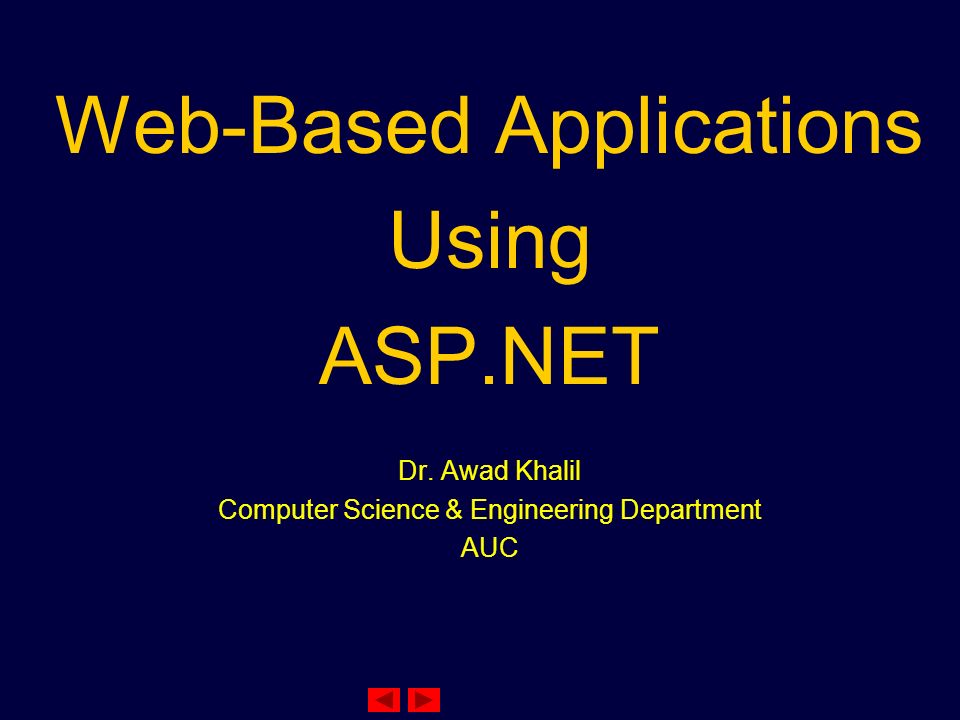 Web-Based Applications
Using
ASP.NET

Dr. Awad Khalil
Computer Science & Engineering Department
AUC